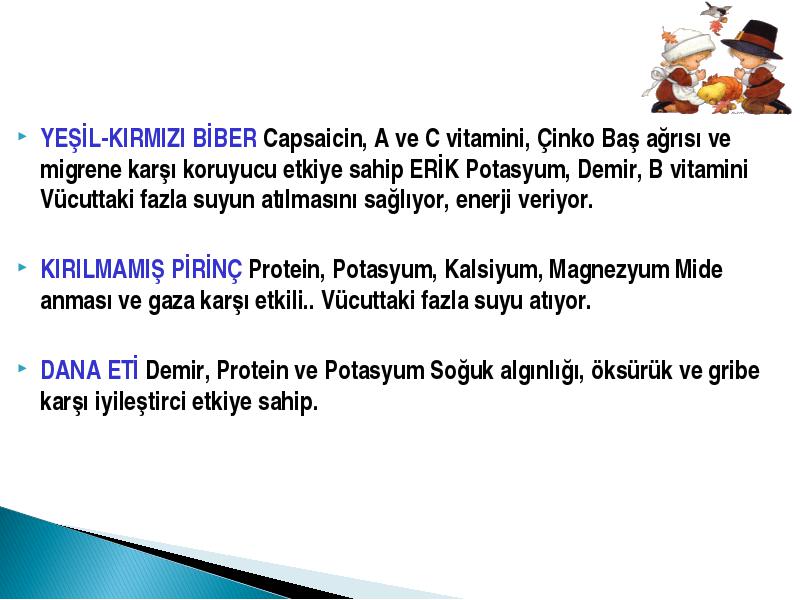 YEŞİL-KIRMIZI BİBER Capsaicin, A ve C vitamini, Çinko Baş ağrısı ve migrene karşı koruyucu etkiye sahip ERİK Potasyum, Demir, B vitamini Vücuttaki fazla suyun atılmasını sağlıyor, enerji veriyor.

KIRILMAMIŞ PİRİNÇ Protein, Potasyum, Kalsiyum, Magnezyum Mide anması ve gaza karşı etkili.. Vücuttaki fazla suyu atıyor.

DANA ETİ Demir, Protein ve Potasyum Soğuk algınlığı, öksürük ve gribe karşı iyileştirci etkiye sahip.